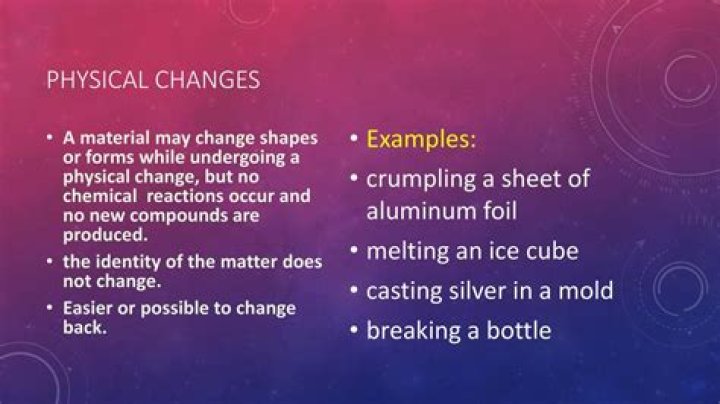 PHYSICAL CHANGES

• A material may change shapes or forms while undergoing a physical change, but no chemical reactions occur and no new compounds are produced.
• the identity of the matter does not change.
• Easier or possible to change back.

• Examples:
• crumpling a sheet of aluminum foil
• melting an ice cube
• casting silver in a mold
• breaking a bottle